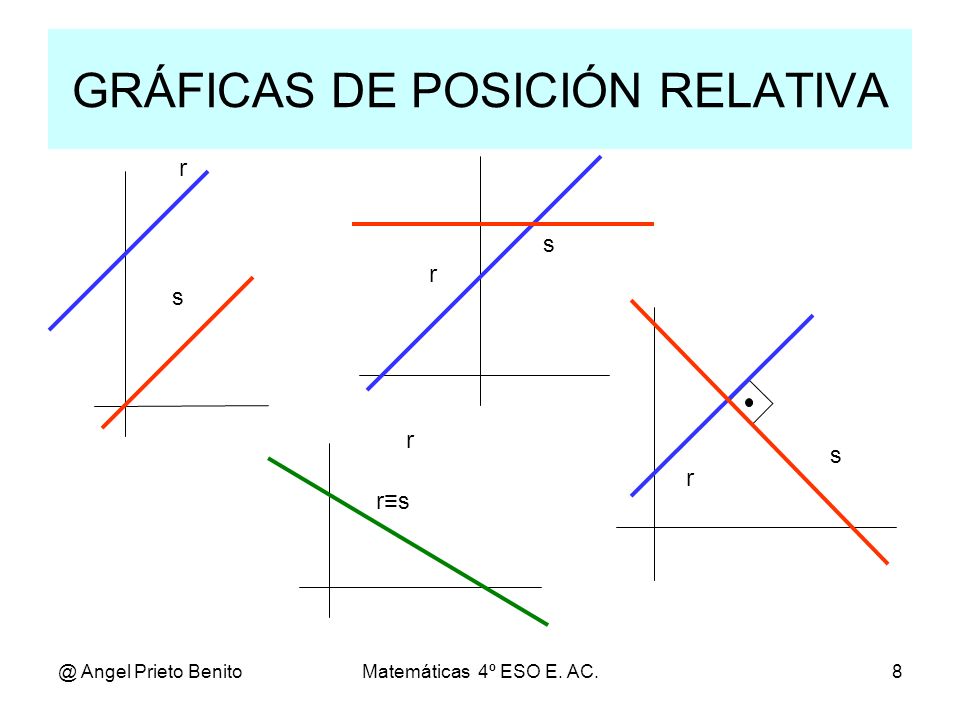 GRÁFICAS DE POSICIÓN RELATIVA

r

s

s

r

r

r≡s

s

r

@ Angel Prieto Benito

Matemáticas 4º ESO E. AC.

8